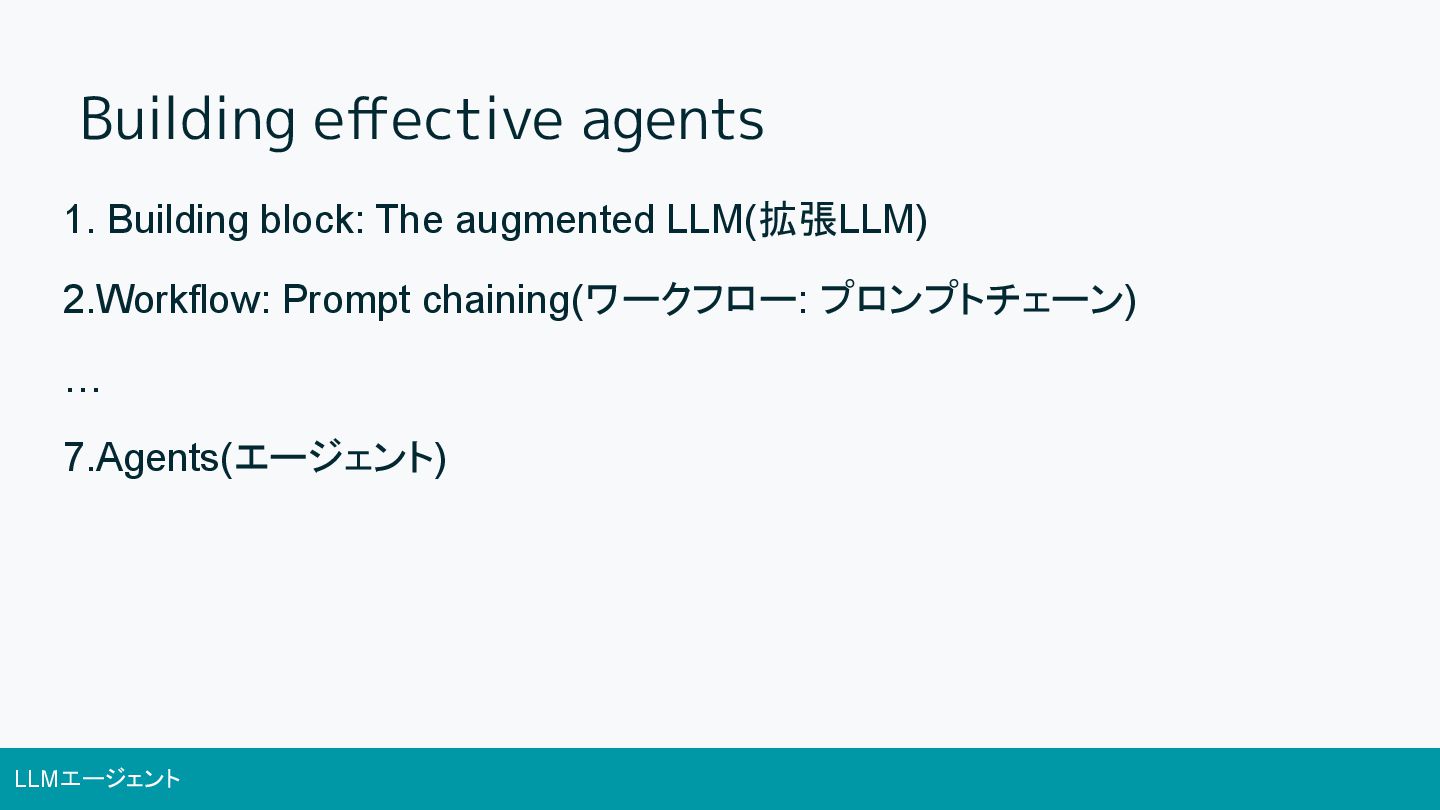 Building effective agents

1. Building block: The augmented LLM(拡張LLM)

2.Workflow: Prompt chaining(ワークフロー: プロンプトチェーン)

…

7.Agents(エージェント)

LLMエージェント